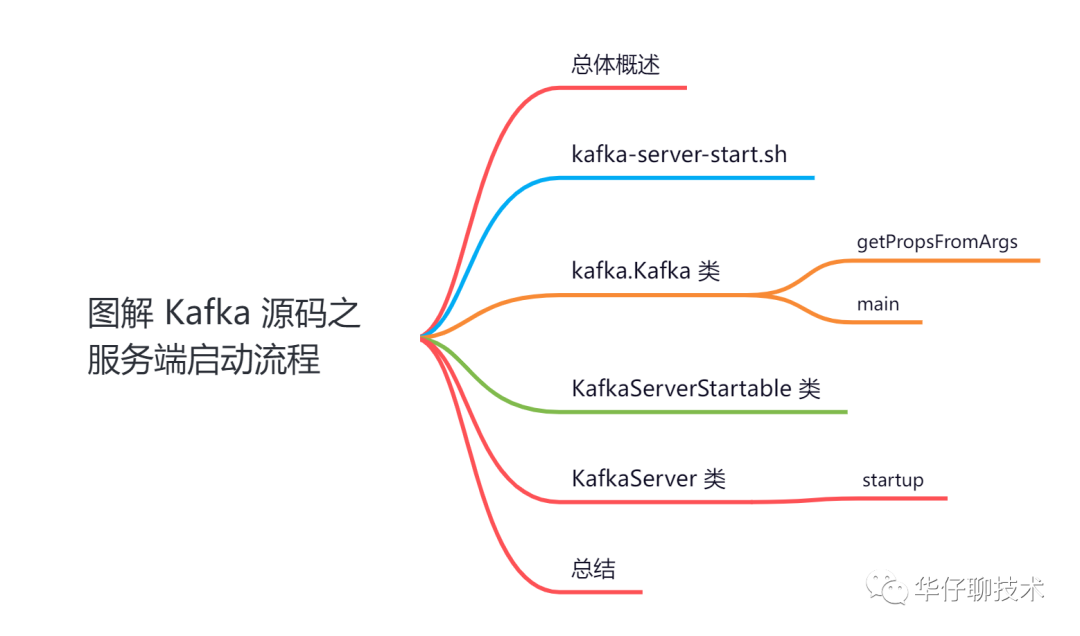 图解 Kafka 源码之服务端启动流程

总体概述

kafka-server-start.sh

kafka.Kafka 类

getPropsFromArgs

main

KafkaServerStartable 类

KafkaServer 类

startup

总结

华仔聊技术